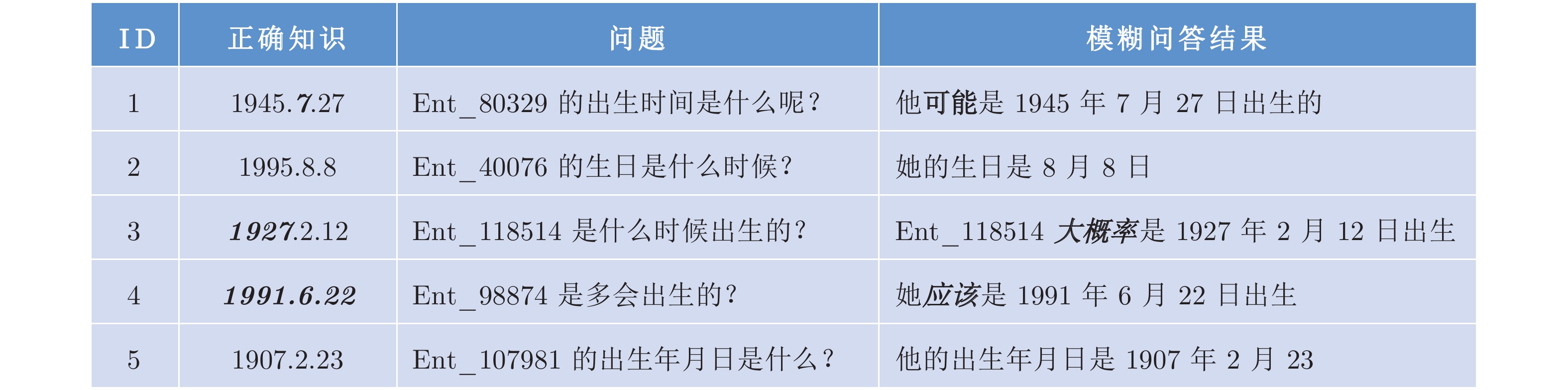 | ID | 正确知识 | 问题 | 模糊问答结果 |
|---|---|---|---|
| 1 | 1945.7.27 | Ent_80329 的出生时间是什么呢？ | 他可能是 1945 年 7 月 27 日出生的 |
| 2 | 1995.8.8 | Ent_40076 的生日是什么时候？ | 她的生日是 8 月 8 日 |
| 3 | 1927.2.12 | Ent_118514 是什么时候出生的？ | Ent_118514 大概率是 1927 年 2 月 12 日出生 |
| 4 | 1991.6.22 | Ent_98874 是多会出生的？ | 她应该是 1991 年 6 月 22 日出生 |
| 5 | 1907.2.23 | Ent_107981 的出生年月日是什么？ | 他的出生年月日是 1907 年 2 月 23 |